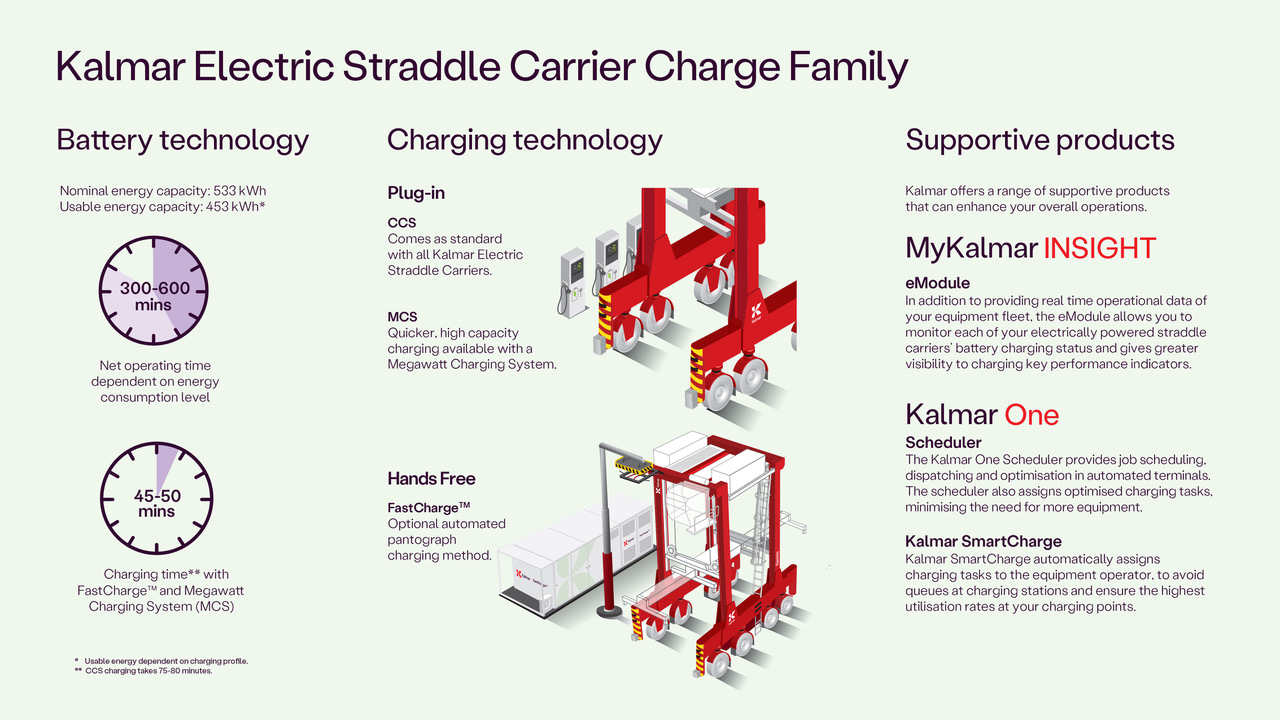 Kalmar Electric Straddle Carrier Charge Family

Battery technology

Nominal energy capacity: 533 kWh
Usable energy capacity: 453 kWh*

300-600 mins

Net operating time dependent on energy consumption level

45-50 mins

Charging time** with FastCharge™ and Megawatt Charging System (MCS)

* Usable energy dependent on charging profile.
** CCS charging takes 75-80 minutes.

Charging technology

Plug-in

CCS
Comes as standard with all Kalmar Electric Straddle Carriers.

MCS
Quicker, high capacity charging available with a Megawatt Charging System.

Hands Free

FastCharge™
Optional automated pantograph charging method.

Supportive products

Kalmar offers a range of supportive products that can enhance your overall operations.

MyKalmar INSIGHT

eModule
In addition to providing real time operational data of your equipment fleet, the eModule allows you to monitor each of your electrically powered straddle carriers' battery charging status and gives greater visibility to charging key performance indicators.

Kalmar One

Scheduler
The Kalmar One Scheduler provides job scheduling, dispatching and optimisation in automated terminals. The scheduler also assigns optimised charging tasks, minimising the need for more equipment.

Kalmar SmartCharge
Kalmar SmartCharge automatically assigns charging tasks to the equipment operator, to avoid queues at charging stations and ensure the highest utilisation rates at your charging points.